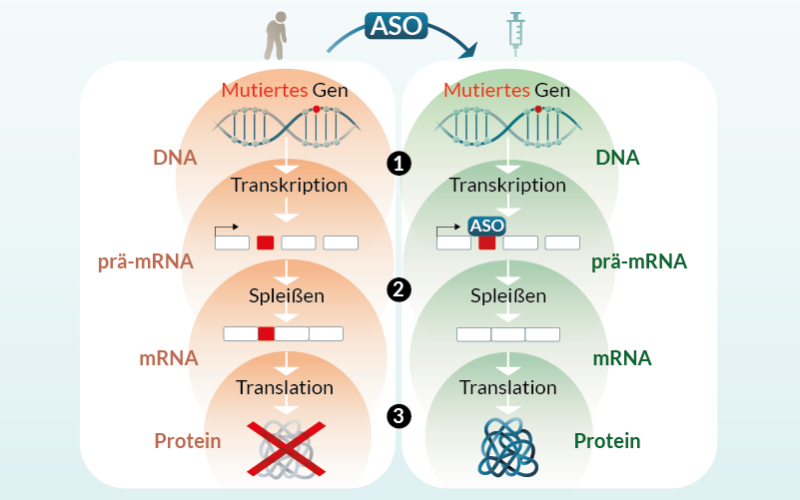 ASO

Mutiertes Gen

DNA

Transkription

prä-mRNA

Spleißen

mRNA

Translation

Protein

1

2

3

Mutiertes Gen

DNA

Transkription

ASO

prä-mRNA

Spleißen

mRNA

Translation

Protein